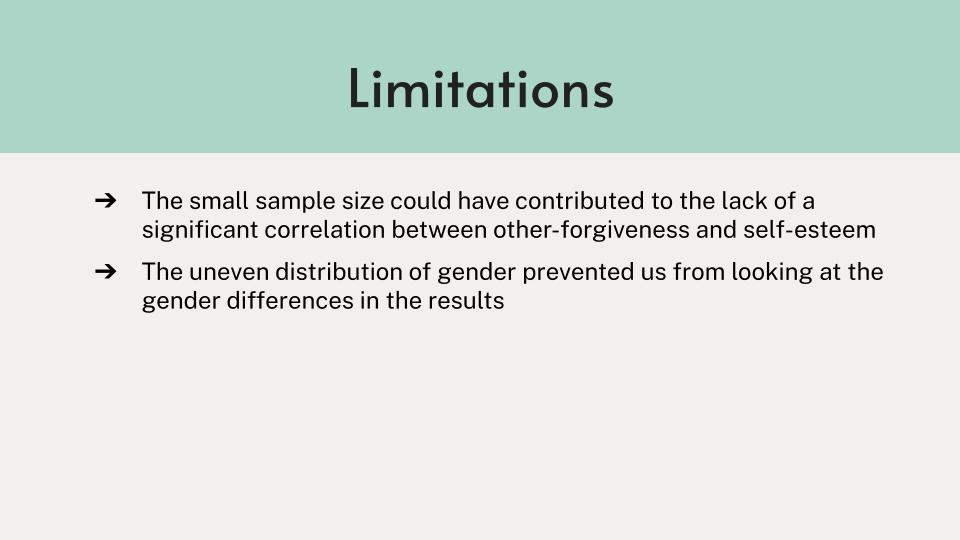 Limitations

➔ The small sample size could have contributed to the lack of a significant correlation between other-forgiveness and self-esteem

➔ The uneven distribution of gender prevented us from looking at the gender differences in the results